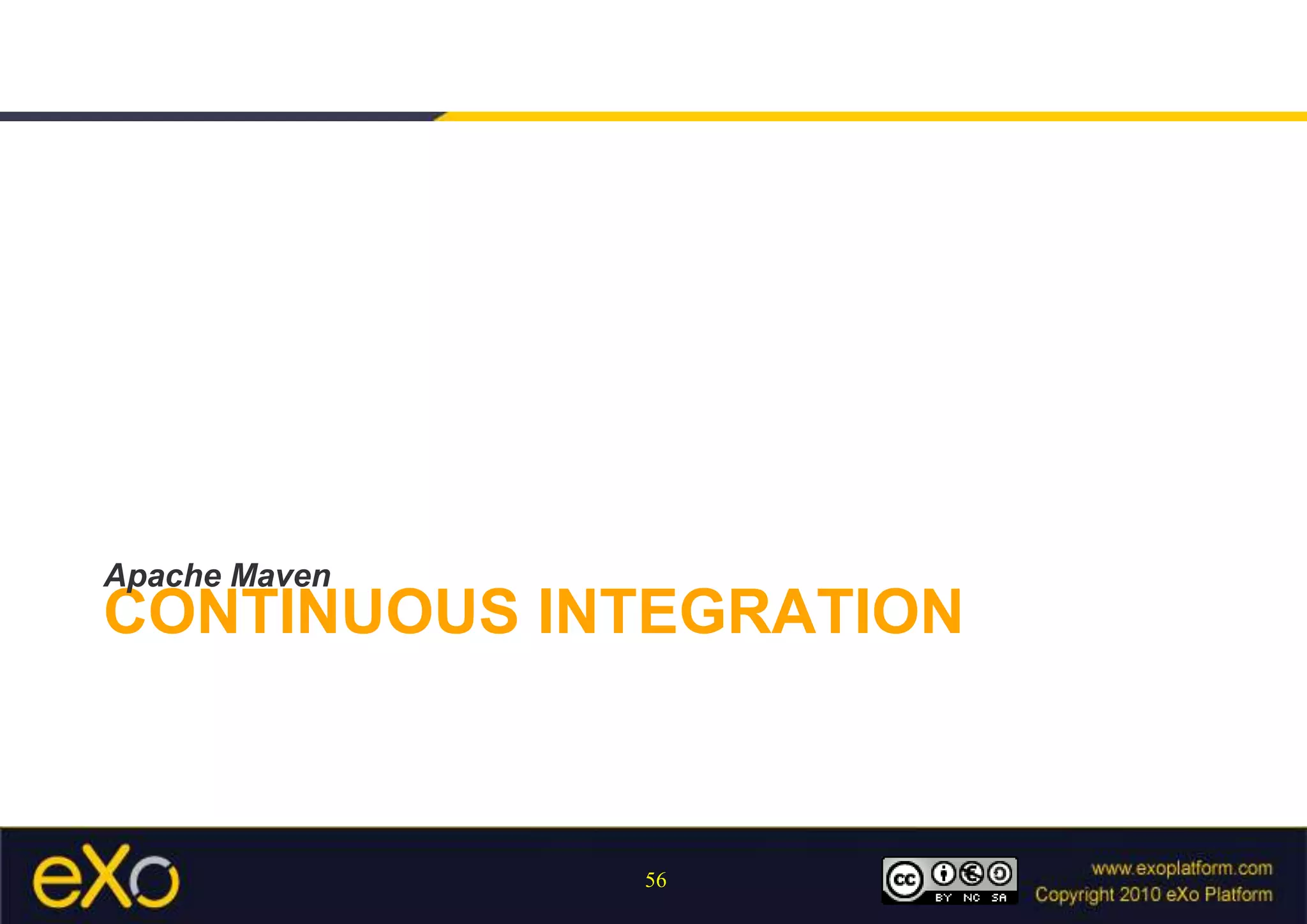 Apache Maven
CONTINUOUS INTEGRATION

eXo

56

cc BY NC SA

www.exoplatform.com
Copyright 2010 eXo Platform